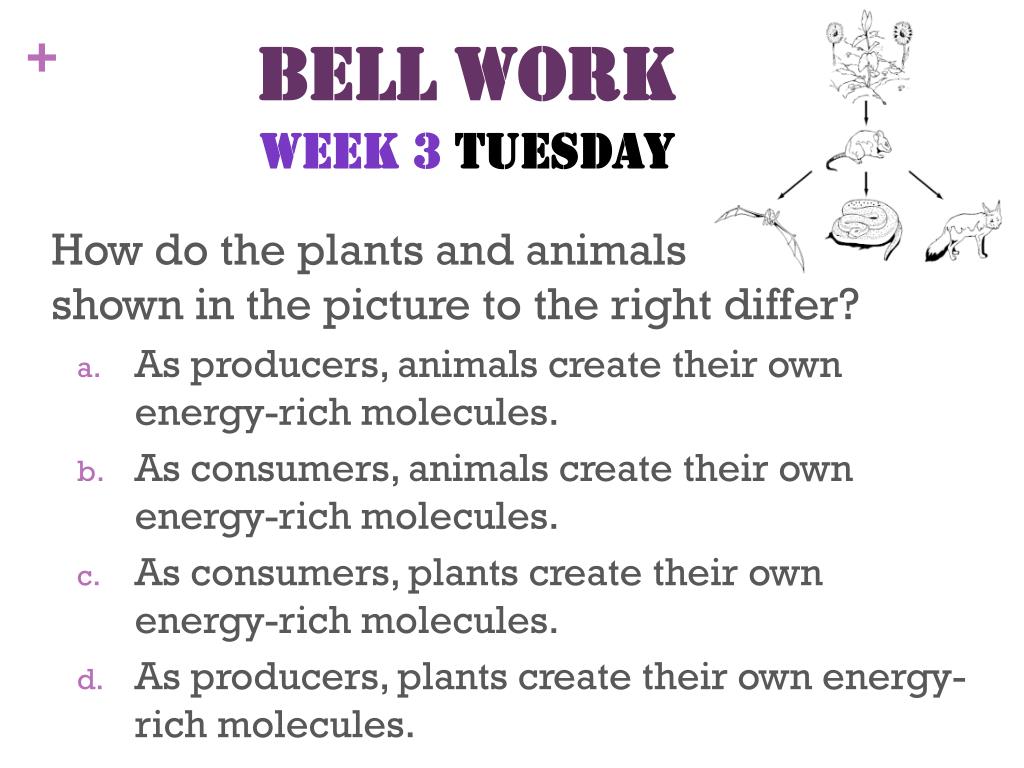 +

BELL WORK
WEEK 3 TUESDAY

How do the plants and animals shown in the picture to the right differ?

a. As producers, animals create their own energy-rich molecules.
b. As consumers, animals create their own energy-rich molecules.
c. As consumers, plants create their own energy-rich molecules.
d. As producers, plants create their own energy-rich molecules.